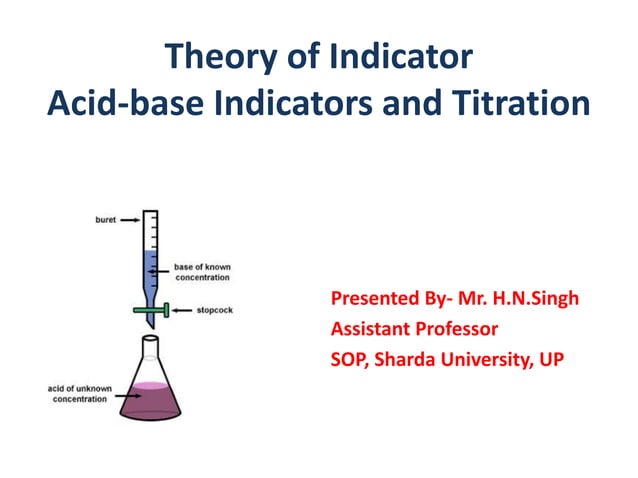 Theory of Indicator
Acid-base Indicators and Titration

buret

base of known concentration

stopcock

acid of unknown concentration

Presented By- Mr. H.N.Singh
Assistant Professor
SOP, Sharda University, UP